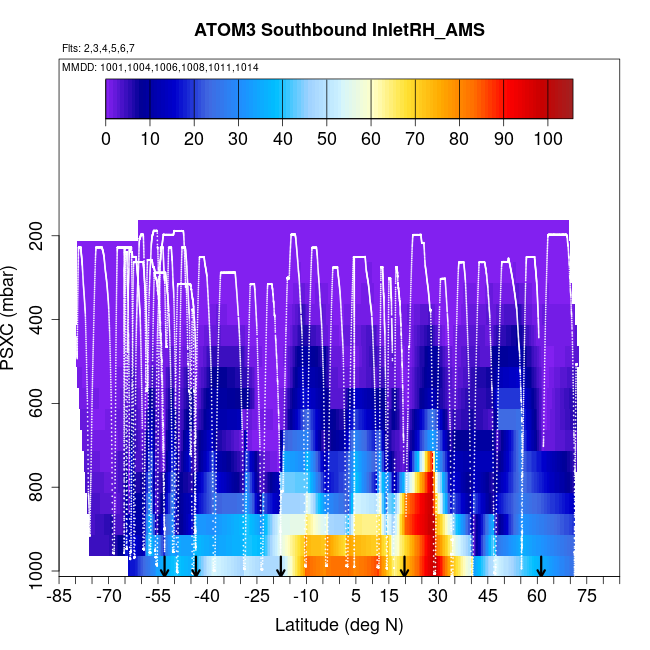 ATOM3 Southbound InletRH_AMS

Flts: 2,3,4,5,6,7

MMDD: 1001,1004,1006,1008,1011,1014

0 10 20 30 40 50 60 70 80 90 100

PSXC (mbar)

200
400
600
800
1000

-85 -70 -55 -40 -25 -10 5 15 30 45 60 75

Latitude (deg N)